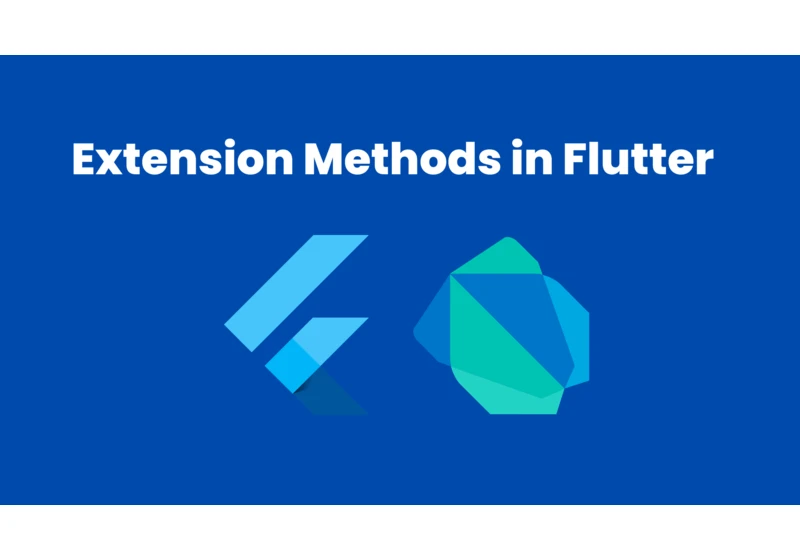 Extension Methods in Flutter